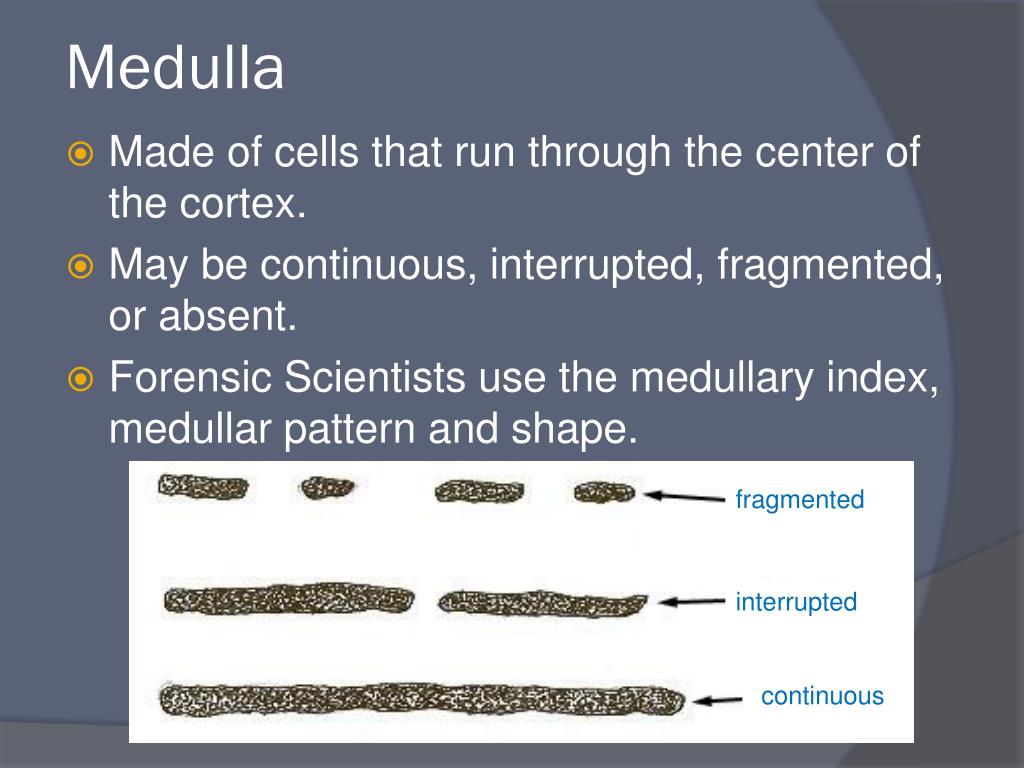 Medulla

Made of cells that run through the center of the cortex.

May be continuous, interrupted, fragmented, or absent.

Forensic Scientists use the medullary index, medullar pattern and shape.

fragmented

interrupted

continuous